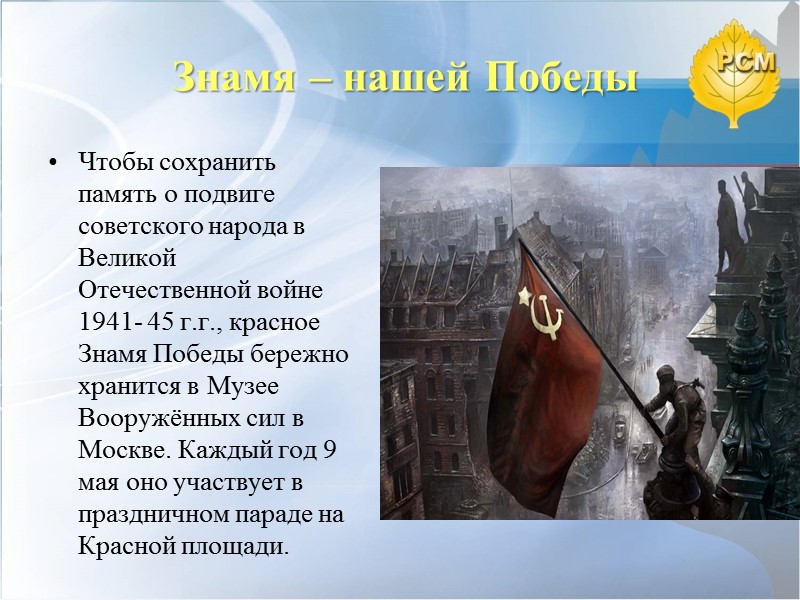 Знамя – нашей Победы

РСМ

• Чтобы сохранить память о подвиге советского народа в Великой Отечественной войне 1941- 45 г.г., красное Знамя Победы бережно хранится в Музее Вооружённых сил в Москве. Каждый год 9 мая оно участвует в праздничном параде на Красной площади.